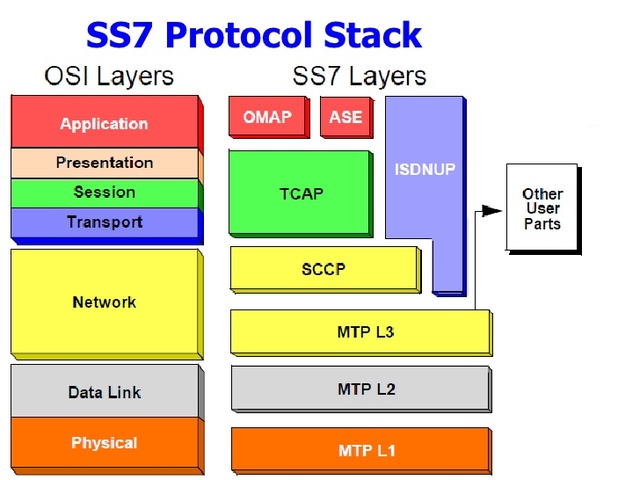 SS7 Protocol Stack

OSI Layers

Application
Presentation
Session
Transport
Network
Data Link
Physical

SS7 Layers

OMAP
ASE
ISDNUP
TCAP
SCCP
MTP L3
MTP L2
MTP L1

Other User Parts